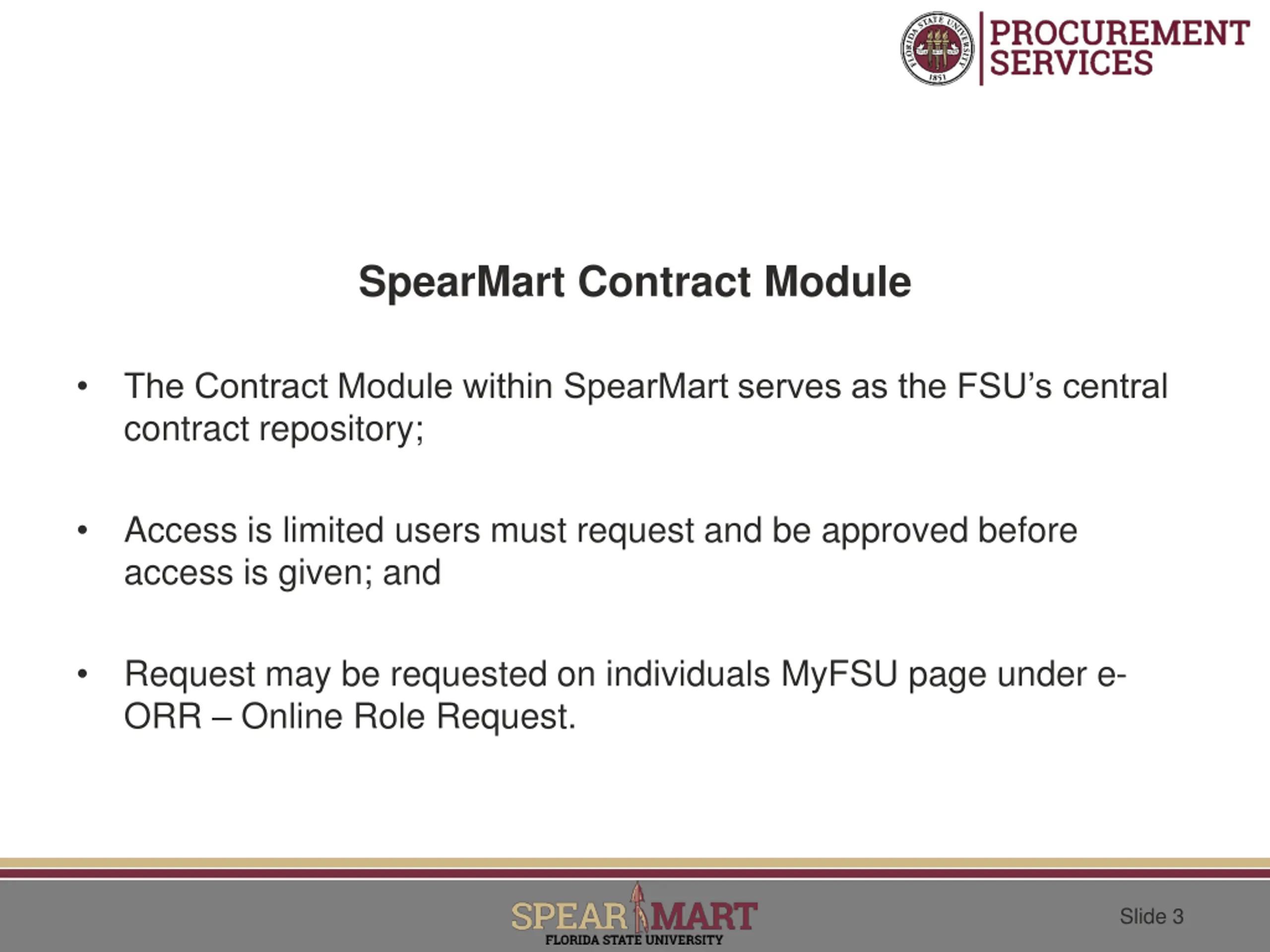 FLORIDA STATE UNIVERSITY 1851
PROCUREMENT SERVICES

SpearMart Contract Module

• The Contract Module within SpearMart serves as the FSU's central contract repository;

• Access is limited users must request and be approved before access is given; and

• Request may be requested on individuals MyFSU page under e-ORR – Online Role Request.

SPEAR MART
FLORIDA STATE UNIVERSITY

Slide 3